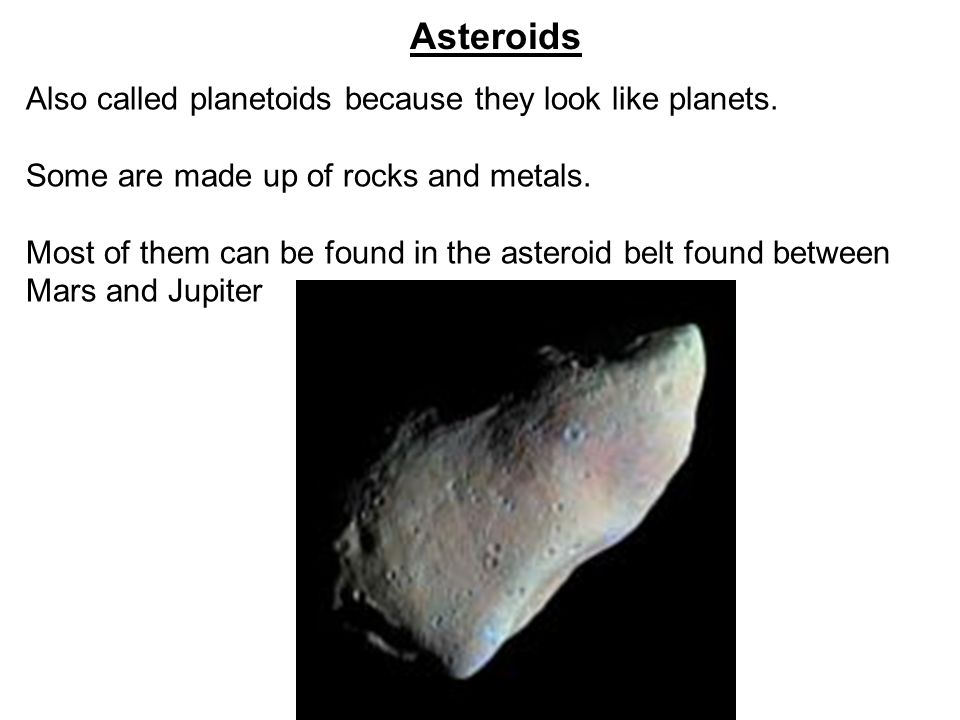 Asteroids

Also called planetoids because they look like planets.

Some are made up of rocks and metals.

Most of them can be found in the asteroid belt found between Mars and Jupiter